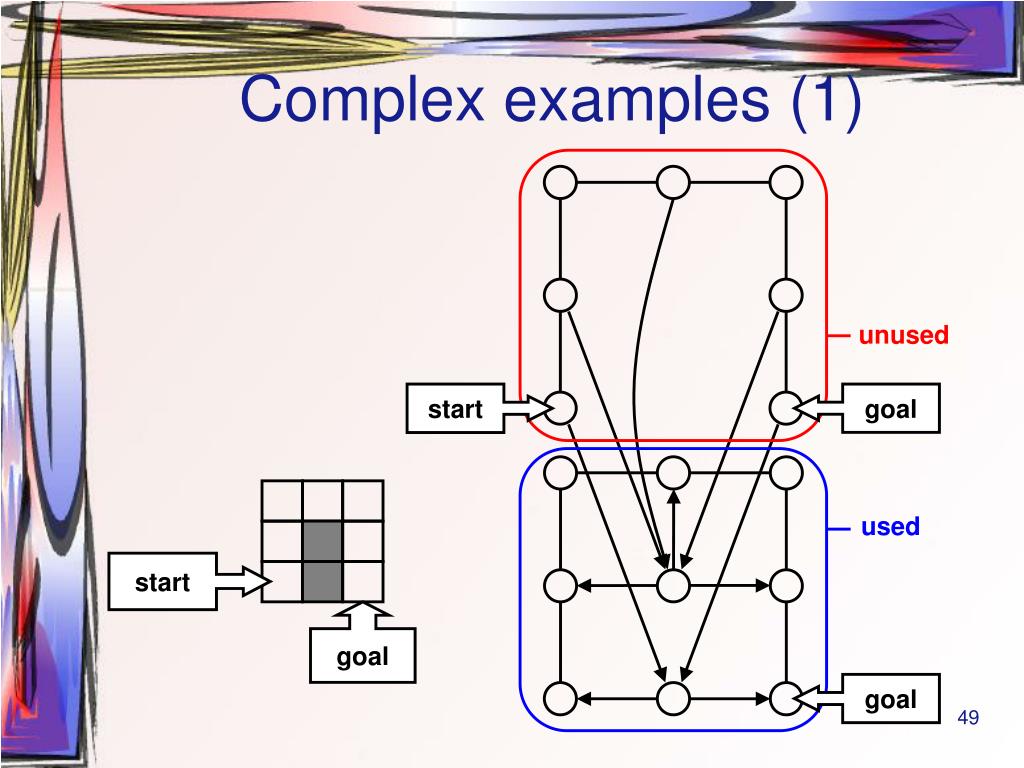 Complex examples (1)

unused

start

goal

used

start

goal

goal

49